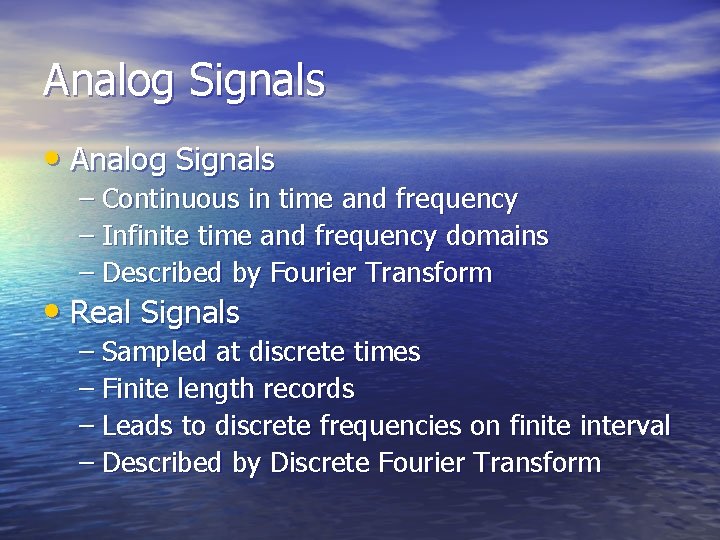 Analog Signals

• Analog Signals
  – Continuous in time and frequency
  – Infinite time and frequency domains
  – Described by Fourier Transform
• Real Signals
  – Sampled at discrete times
  – Finite length records
  – Leads to discrete frequencies on finite interval
  – Described by Discrete Fourier Transform